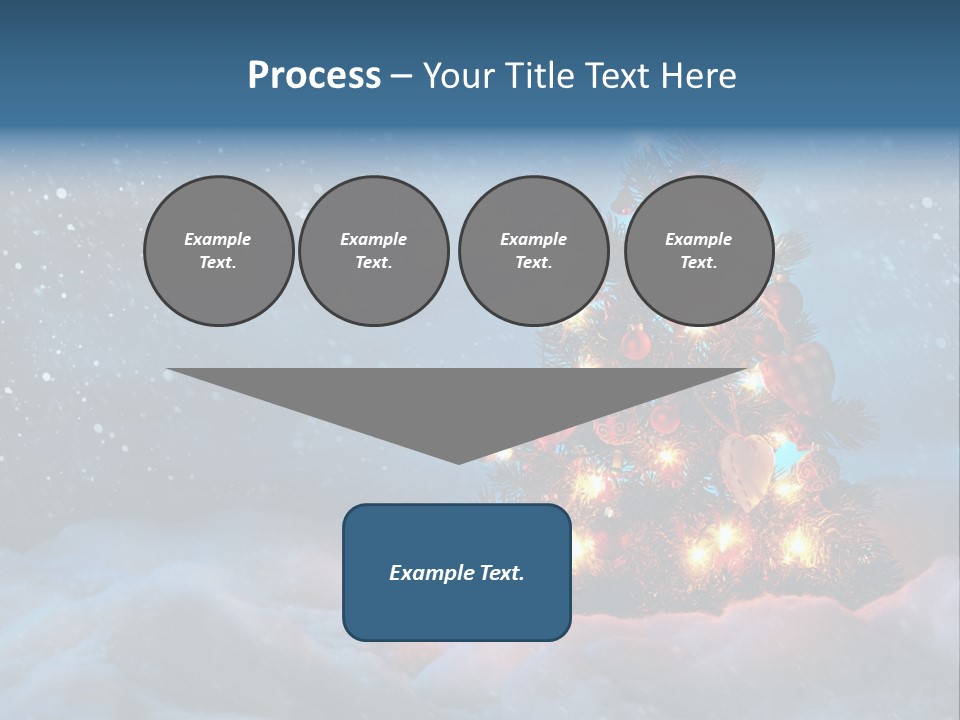 Process – Your Title Text Here

Example Text.

Example Text.

Example Text.

Example Text.

Example Text.